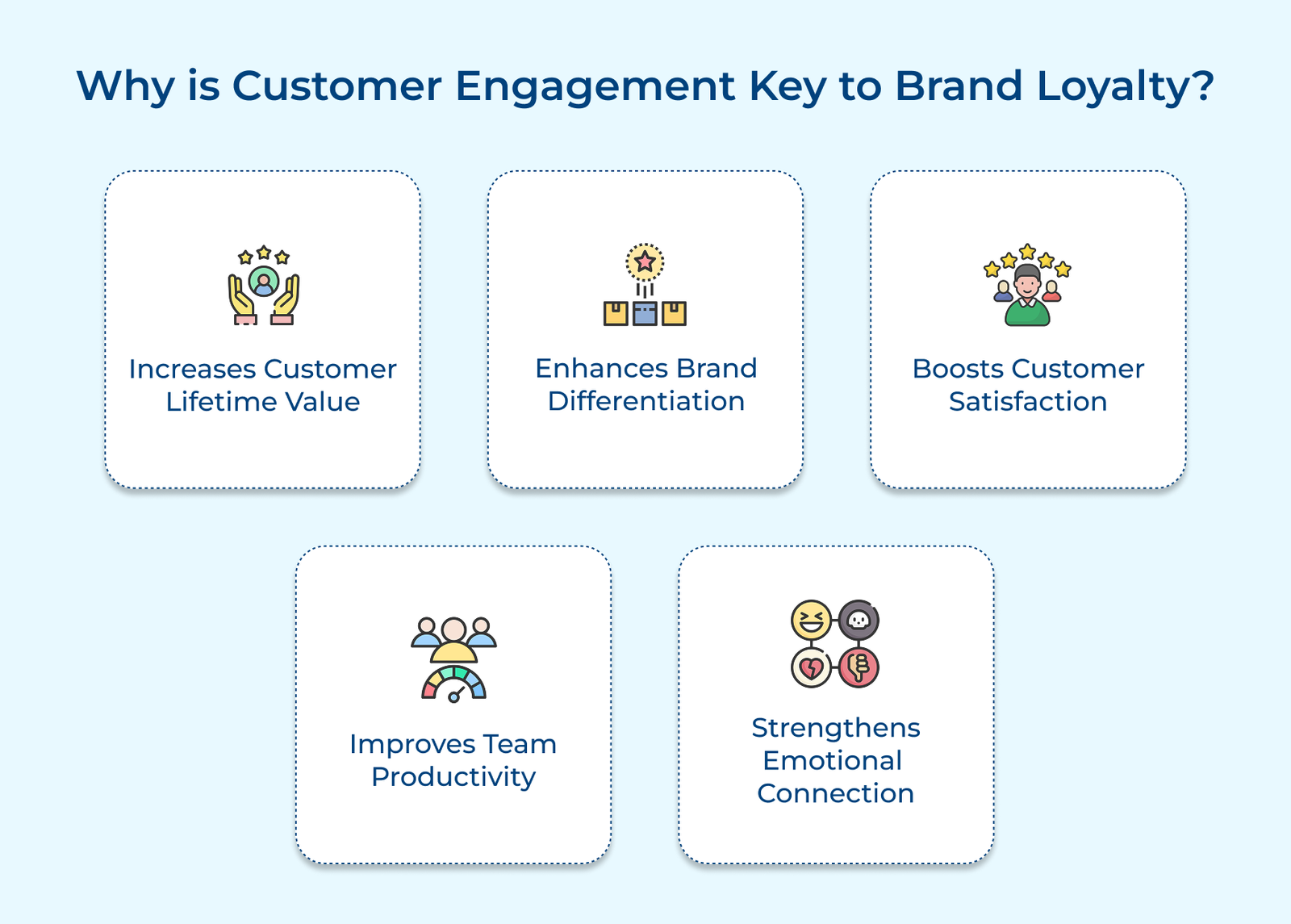 Why is Customer Engagement Key to Brand Loyalty?

Increases Customer Lifetime Value

Enhances Brand Differentiation

Boosts Customer Satisfaction

Improves Team Productivity

Strengthens Emotional Connection